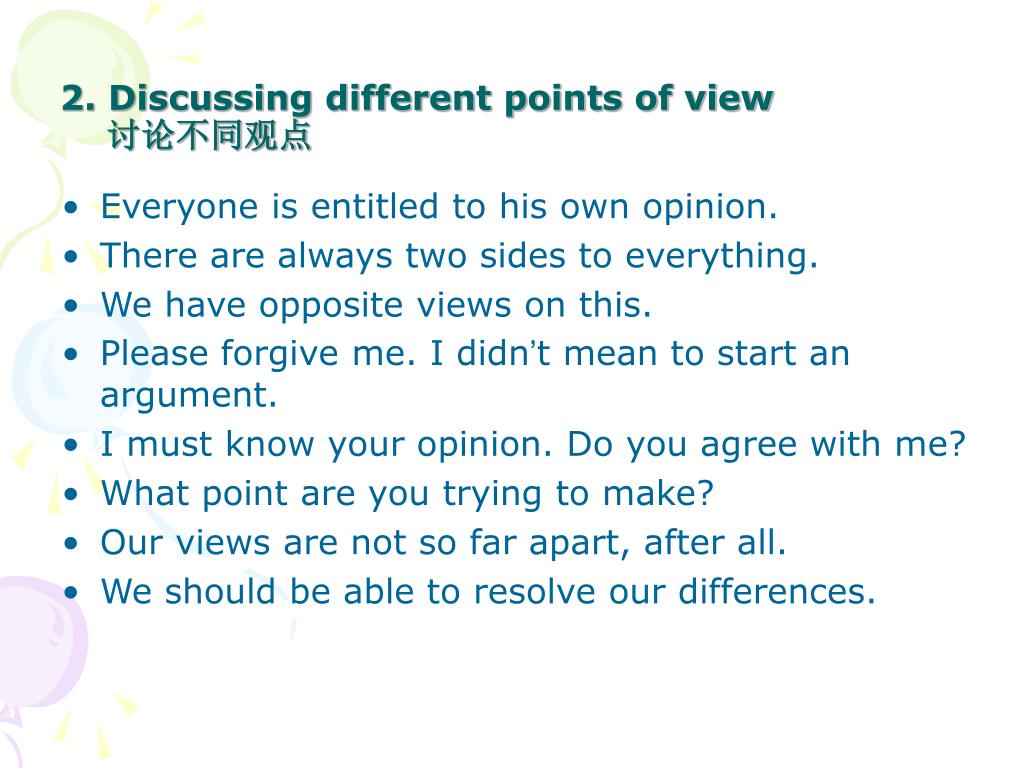 2. Discussing different points of view
讨论不同观点

• Everyone is entitled to his own opinion.
• There are always two sides to everything.
• We have opposite views on this.
• Please forgive me. I didn’t mean to start an argument.
• I must know your opinion. Do you agree with me?
• What point are you trying to make?
• Our views are not so far apart, after all.
• We should be able to resolve our differences.